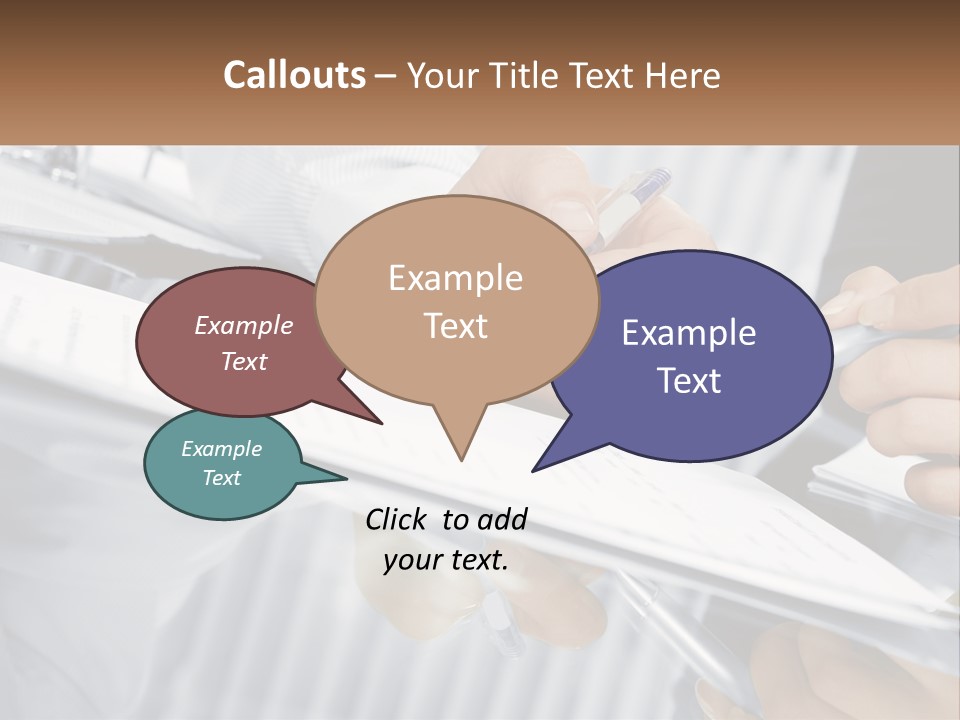 Callouts – Your Title Text Here

Example Text

Example Text

Example Text

Example Text

Click to add your text.